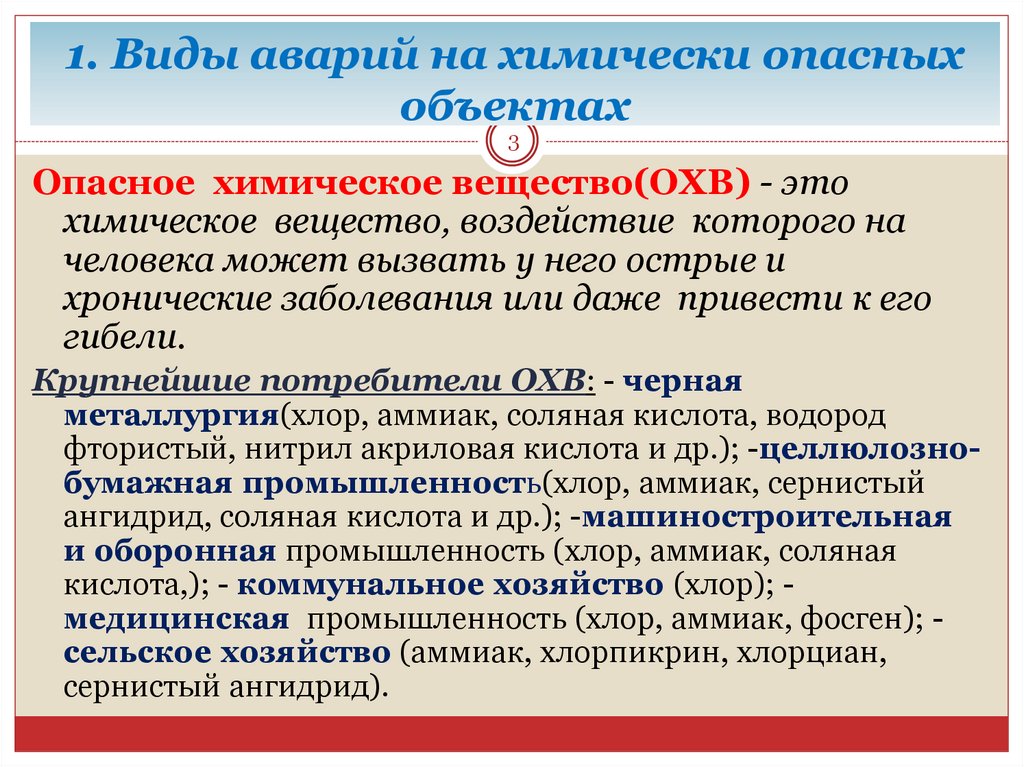 1. Виды аварий на химически опасных объектах

3

Опасное химическое вещество(ОХВ) - это химическое вещество, воздействие которого на человека может вызвать у него острые и хронические заболевания или даже привести к его гибели.

Крупнейшие потребители ОХВ: - черная металлургия(хлор, аммиак, соляная кислота, водород фтористый, нитрил акриловая кислота и др.); -целлюлозно-бумажная промышленность(хлор, аммиак, сернистый ангидрид, соляная кислота и др.); -машиностроительная и оборонная промышленность (хлор, аммиак, соляная кислота,); - коммунальное хозяйство (хлор); - медицинская промышленность (хлор, аммиак, фосген); - сельское хозяйство (аммиак, хлорпикрин, хлорциан, сернистый ангидрид).